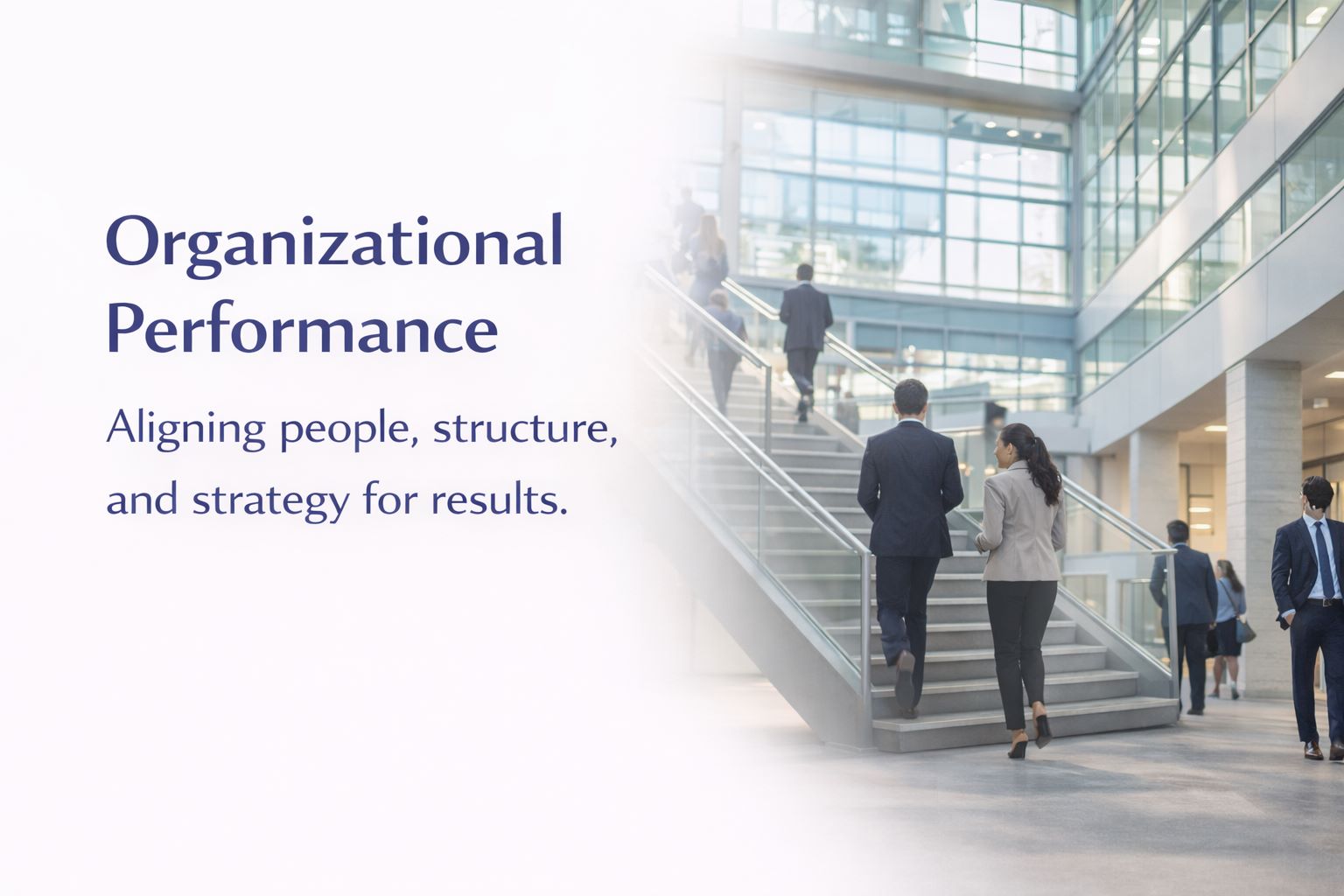 Organizational Performance

Aligning people, structure, and strategy for results.